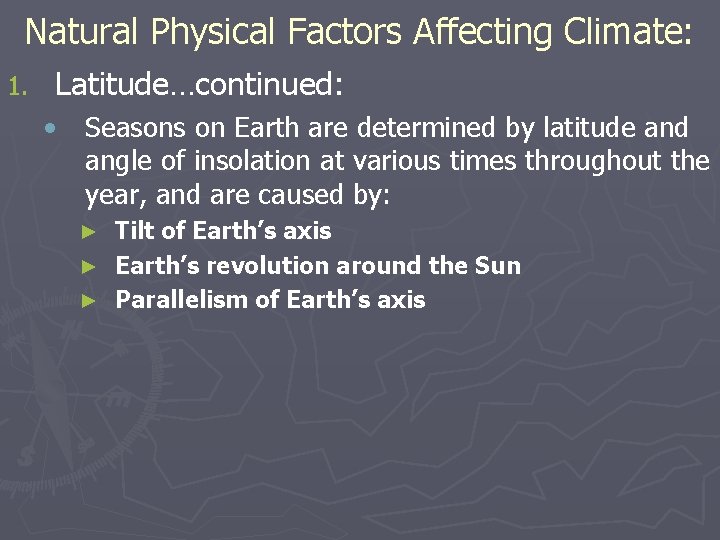 Natural Physical Factors Affecting Climate:

1. Latitude…continued:

• Seasons on Earth are determined by latitude and angle of insolation at various times throughout the year, and are caused by:

► Tilt of Earth's axis
► Earth's revolution around the Sun
► Parallelism of Earth's axis